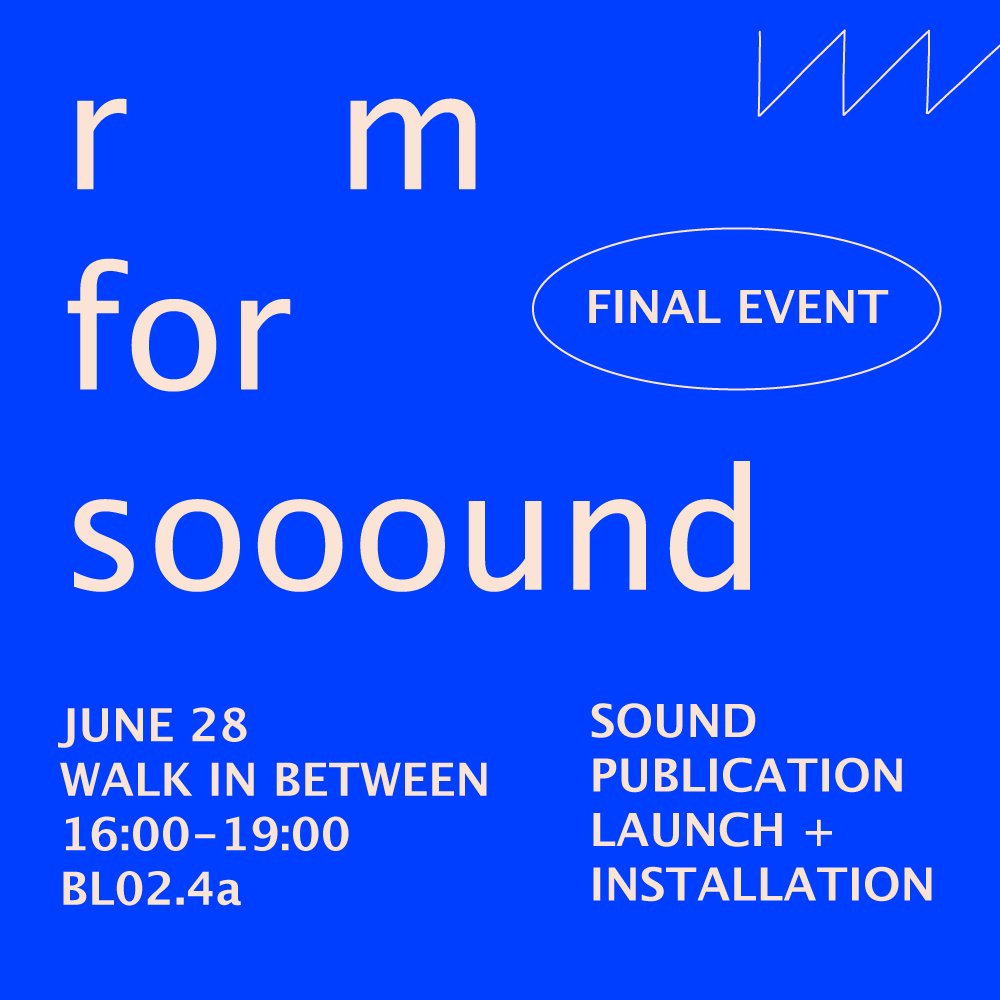 r m
for
sooound

FINAL EVENT

JUNE 28
WALK IN BETWEEN
16:00-19:00
BL02.4a

SOUND
PUBLICATION
LAUNCH +
INSTALLATION